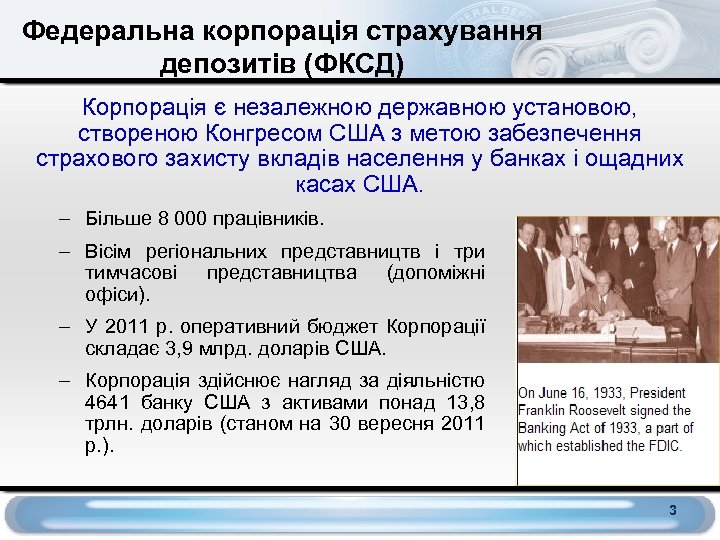 Федеральна корпорація страхування депозитів (ФКСД)

Корпорація є незалежною державною установою, створеною Конгресом США з метою забезпечення страхового захисту вкладів населення у банках і ощадних касах США.

– Більше 8 000 працівників.

– Вісім регіональних представництв і три тимчасові представництва (допоміжні офіси).

– У 2011 р. оперативний бюджет Корпорації складає 3,9 млрд. доларів США.

– Корпорація здійснює нагляд за діяльністю 4641 банку США з активами понад 13,8 трлн. доларів (станом на 30 вересня 2011 р.).

On June 16, 1933, President Franklin Roosevelt signed the Banking Act of 1933, a part of which established the FDIC.

3